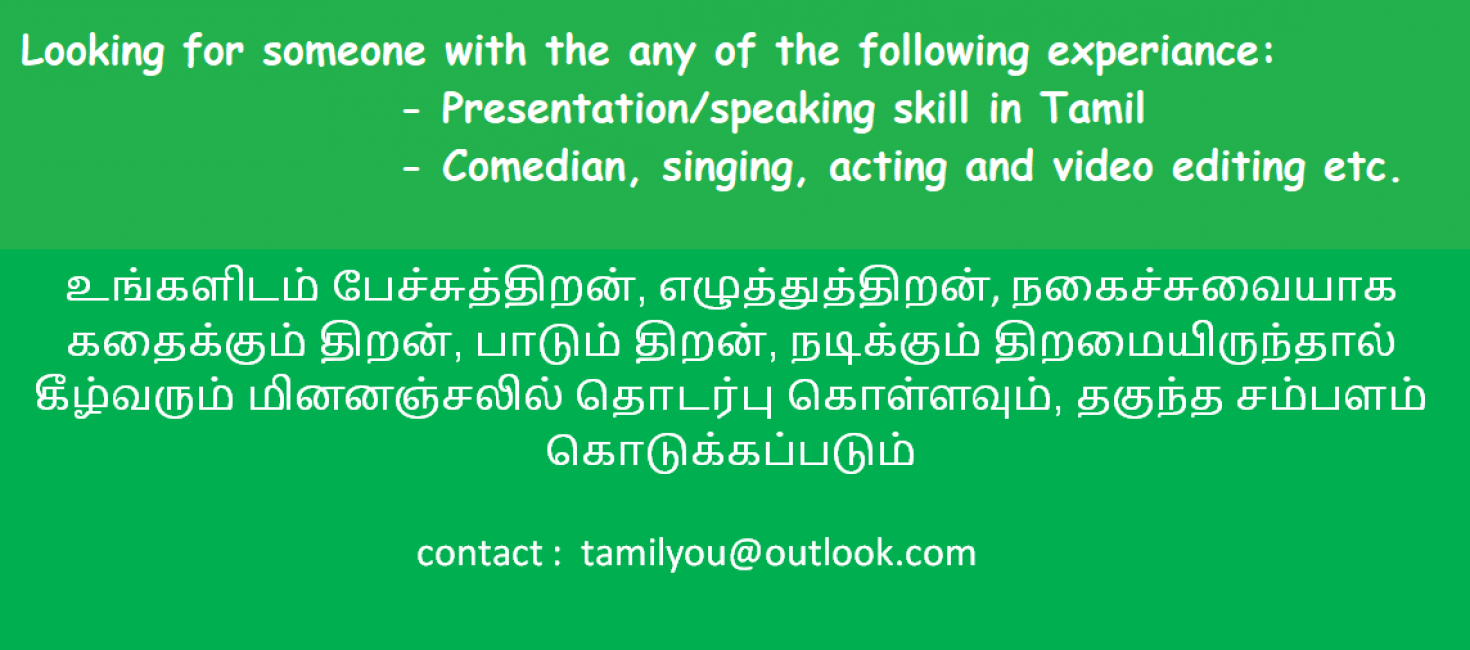 Looking for someone with the any of the following experiance:
- Presentation/speaking skill in Tamil
- Comedian, singing, acting and video editing etc.

உங்களிடம் பேச்சுத்திறன், எழுத்துத்திறன், நகைச்சுவையாக கதைக்கும் திறன், பாடும் திறன், நடிக்கும் திறமையிருந்தால் கீழ்வரும் மினனஞ்சலில் தொடர்பு கொள்ளவும், தகுந்த சம்பளம் கொடுக்கப்படும்

contact : tamilyou@outlook.com